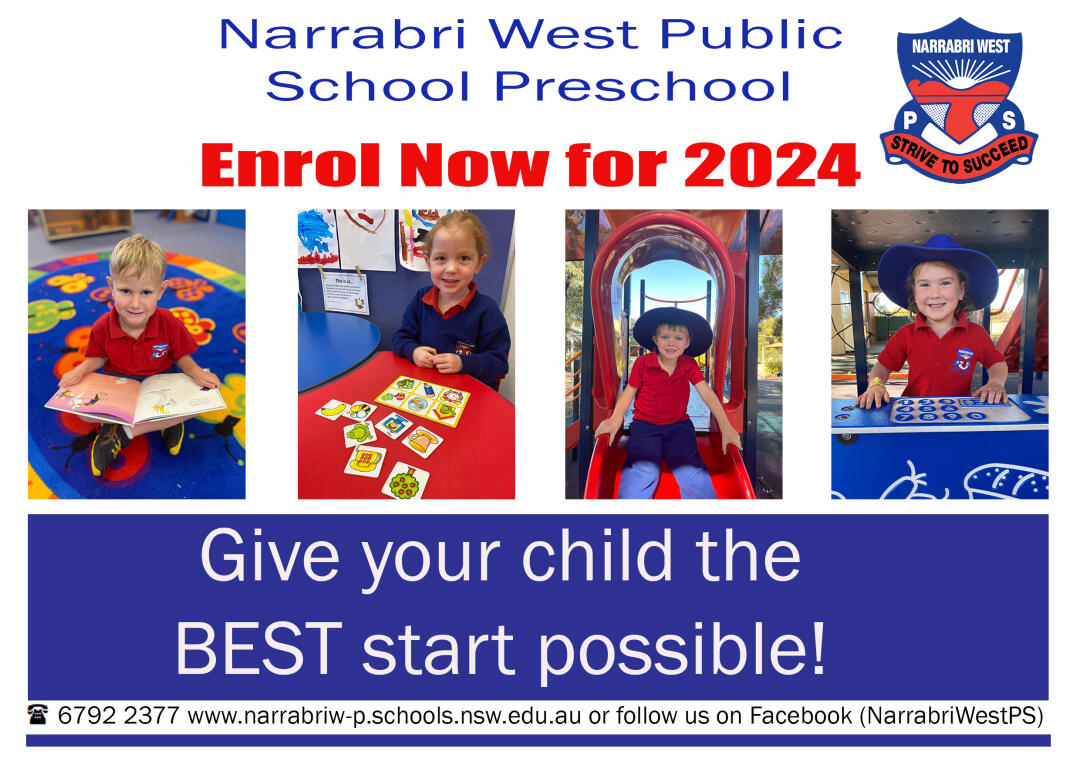 Narrabri West Public School Preschool

NARRABRI WEST
P S
STRIVE TO SUCCEED

Enrol Now for 2024

Give your child the BEST start possible!

☎ 6792 2377 www.narrabriw-p.schools.nsw.edu.au or follow us on Facebook (NarrabriWestPS)